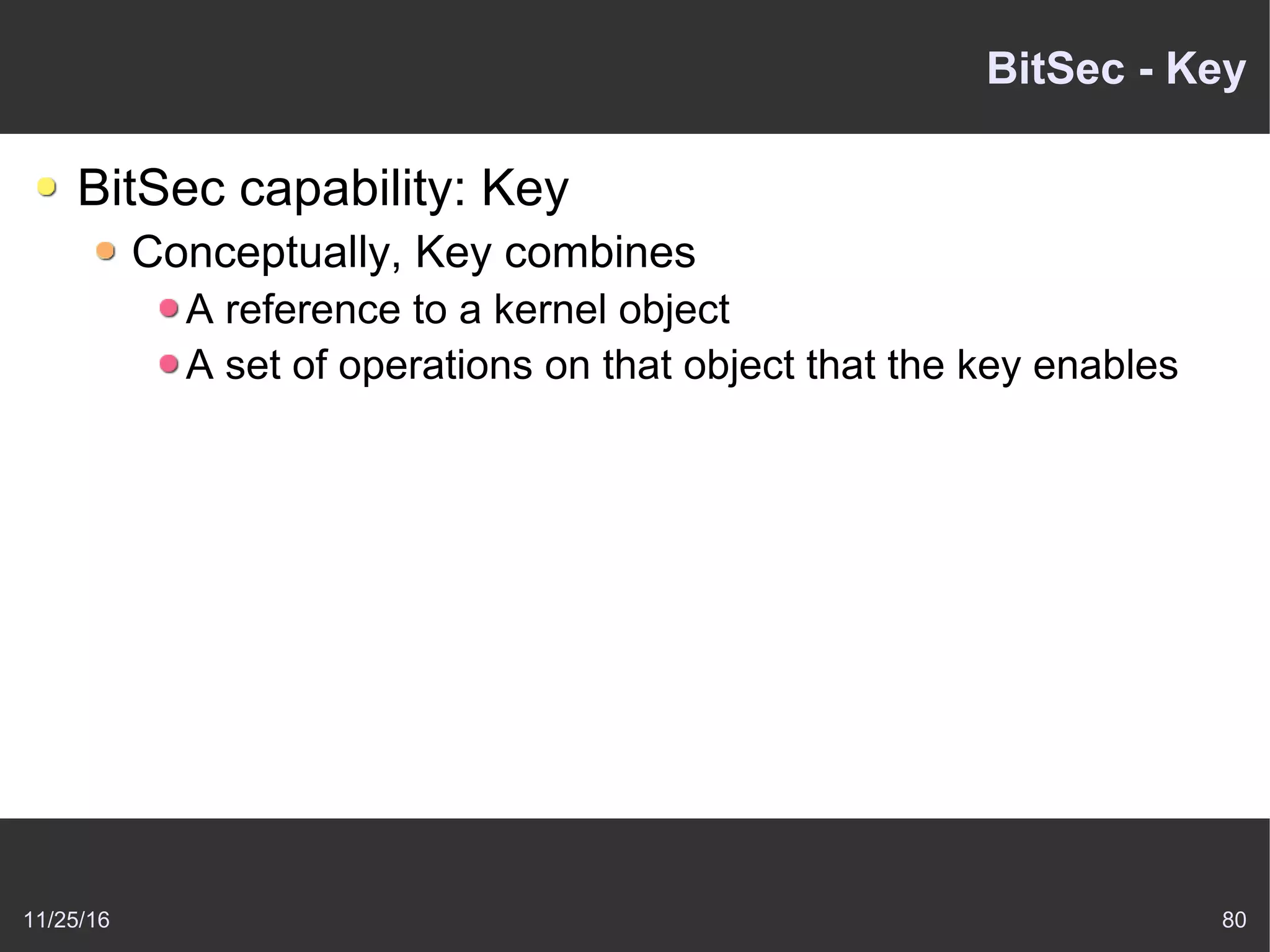 BitSec - Key

BitSec capability: Key

Conceptually, Key combines

A reference to a kernel object

A set of operations on that object that the key enables

11/25/16

80